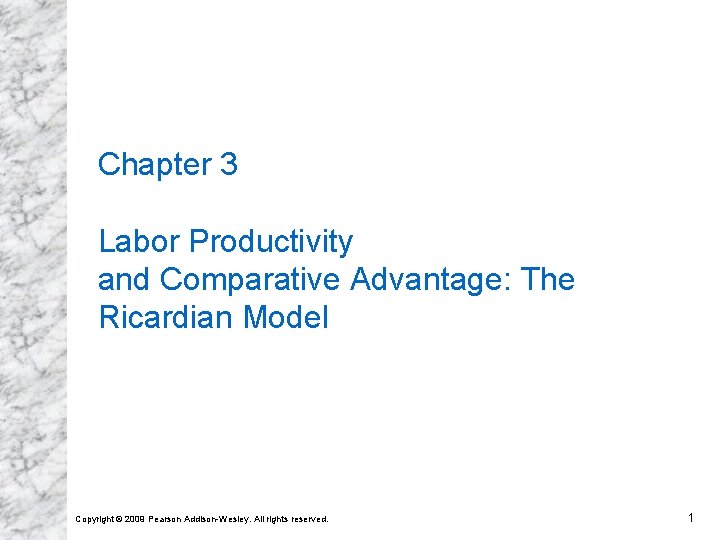 Chapter 3

Labor Productivity
and Comparative Advantage: The Ricardian Model

Copyright © 2009 Pearson Addison-Wesley. All rights reserved.

1